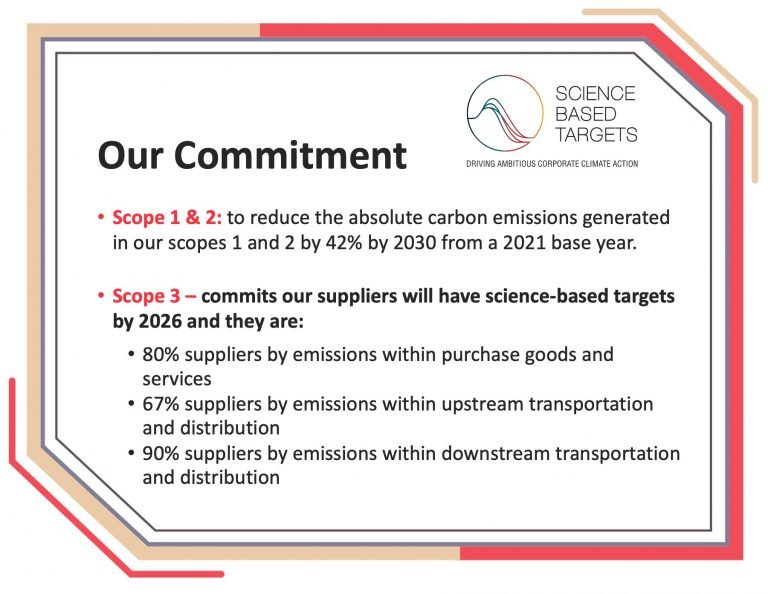 SCIENCE BASED TARGETS

DRIVING AMBITIOUS CORPORATE CLIMATE ACTION

Our Commitment

• Scope 1 & 2: to reduce the absolute carbon emissions generated in our scopes 1 and 2 by 42% by 2030 from a 2021 base year.

• Scope 3 – commits our suppliers will have science-based targets by 2026 and they are:

• 80% suppliers by emissions within purchase goods and services
• 67% suppliers by emissions within upstream transportation and distribution
• 90% suppliers by emissions within downstream transportation and distribution